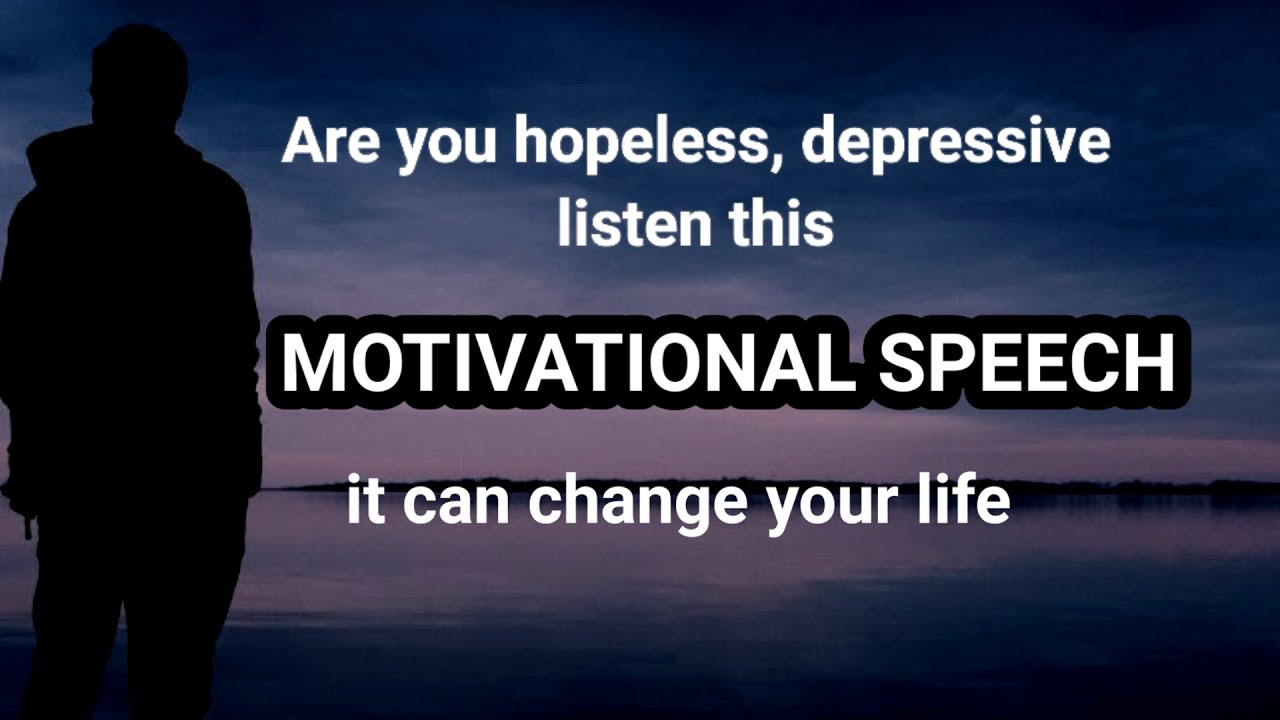 Are you hopeless, depressive
listen this

MOTIVATIONAL SPEECH

it can change your life